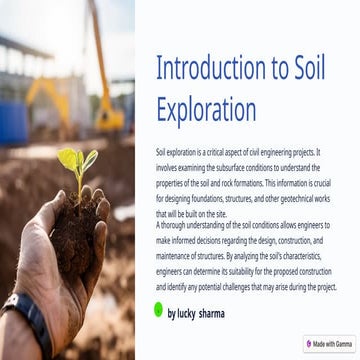 Introduction to Soil Exploration

Soil exploration is a critical aspect of civil engineering projects. It involves examining the subsurface conditions to understand the properties of the soil and rock formations. This information is crucial for designing foundations, structures, and other geotechnical works that will be built on the site.

A thorough understanding of the soil conditions allows engineers to make informed decisions regarding the design, construction, and maintenance of structures. By analyzing the soil's characteristics, engineers can determine its suitability for the proposed construction and identify any potential challenges that may arise during the project.

by lucky sharma

Made with Gamma